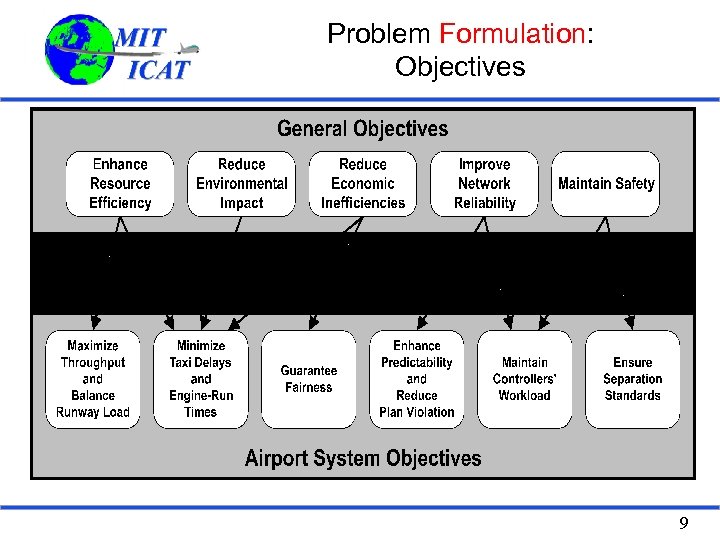 MIT ICAT

Problem Formulation: Objectives

General Objectives

Enhance Resource Efficiency

Reduce Environmental Impact

Reduce Economic Inefficiencies

Improve Network Reliability

Maintain Safety

Maximize Throughput and Balance Runway Load

Minimize Taxi Delays and Engine-Run Times

Guarantee Fairness

Enhance Predictability and Reduce Plan Violation

Maintain Controllers' Workload

Ensure Separation Standards

Airport System Objectives

9